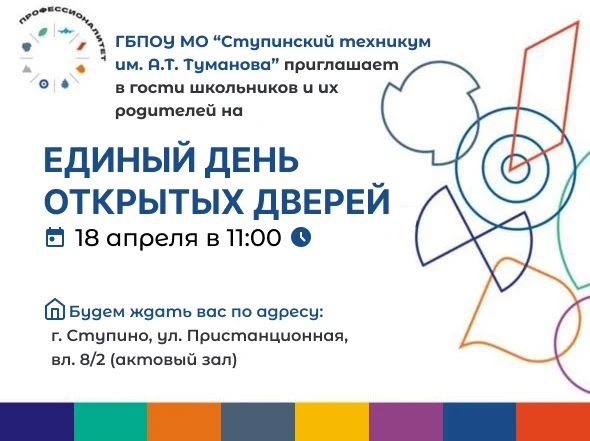 ПРОФЕССИОНАЛИТЕТ

ГБПОУ МО “Ступинский техникум им. А.Т. Туманова” приглашает в гости школьников и их родителей на

ЕДИНЫЙ ДЕНЬ ОТКРЫТЫХ ДВЕРЕЙ

18 апреля в 11:00

Будем ждать вас по адресу:
г. Ступино, ул. Пристанционная, вл. 8/2 (актовый зал)